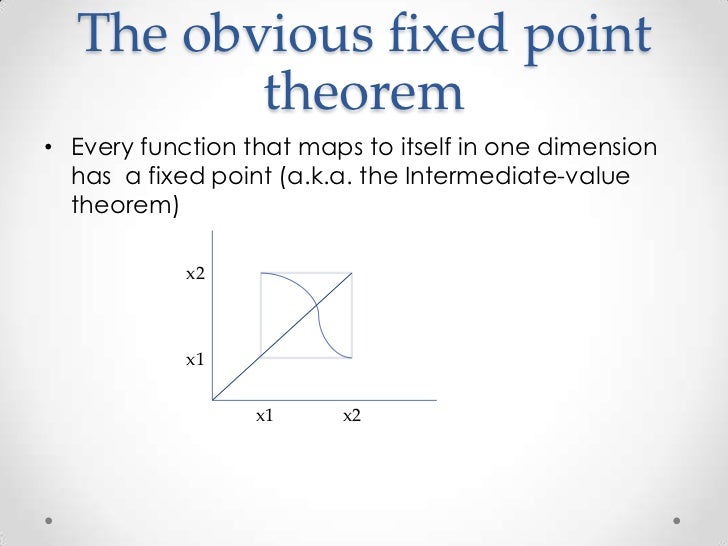 The obvious fixed point theorem

• Every function that maps to itself in one dimension has  a fixed point (a.k.a. the Intermediate-value theorem)

x2

x1

x1

x2